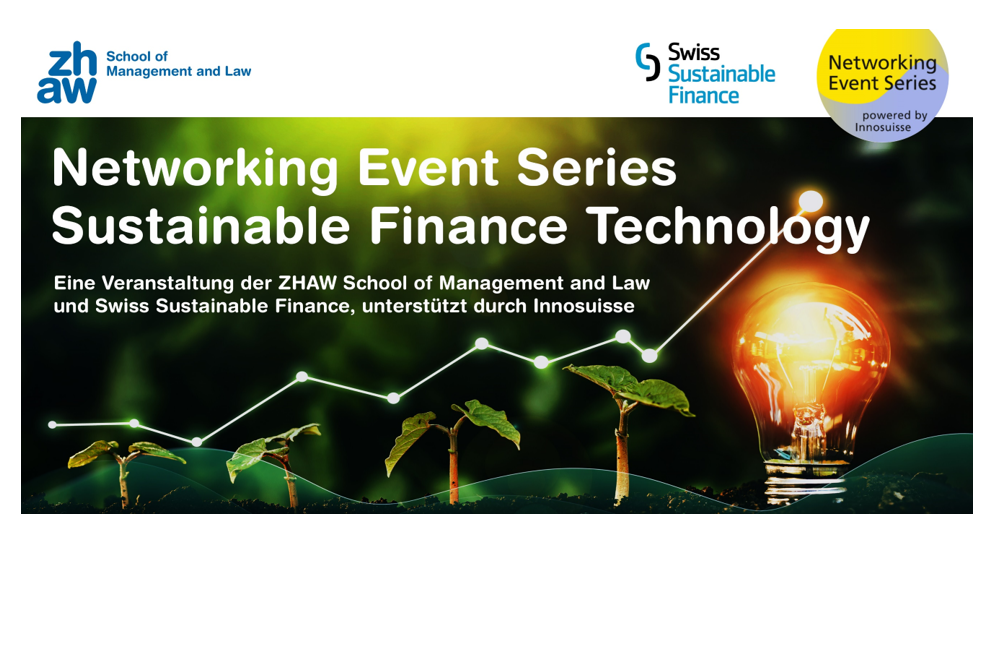 zh aw School of Management and Law

Swiss Sustainable Finance

Networking Event Series
powered by Innosuisse

Networking Event Series
Sustainable Finance Technology

Eine Veranstaltung der ZHAW School of Management and Law und Swiss Sustainable Finance, unterstützt durch Innosuisse